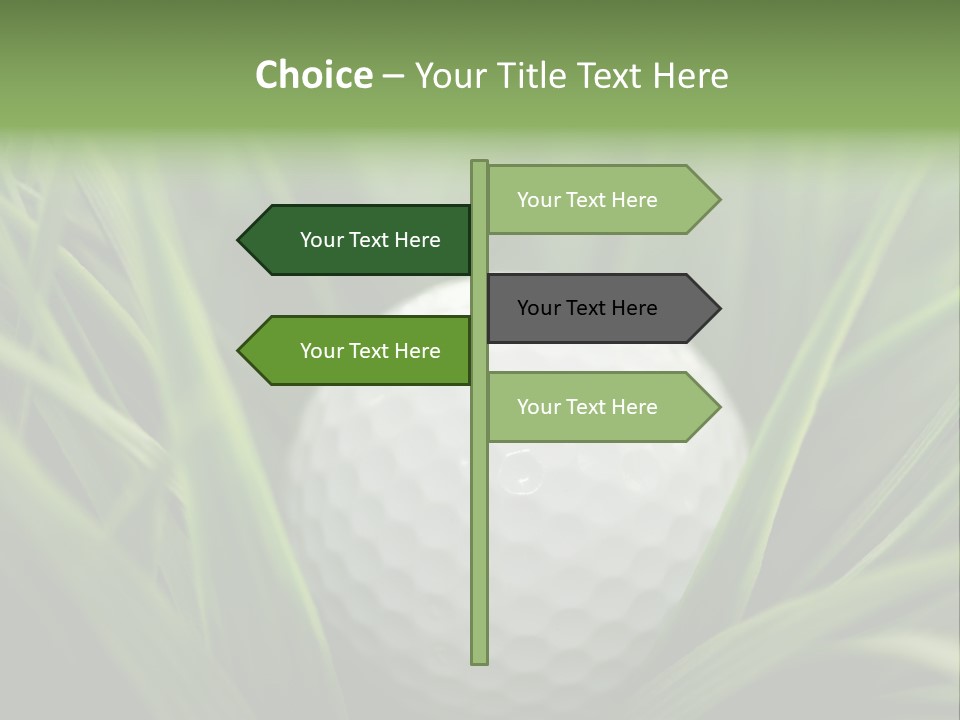 Choice – Your Title Text Here

Your Text Here

Your Text Here

Your Text Here

Your Text Here

Your Text Here